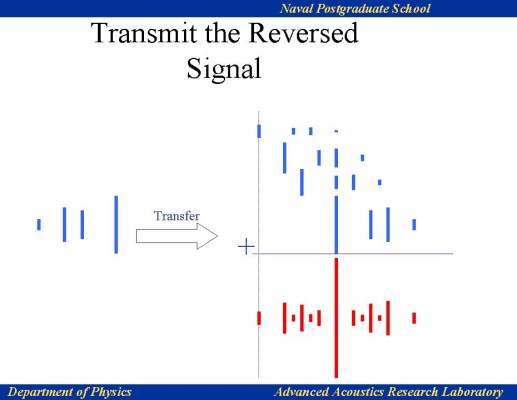 Naval Postgraduate School

Transmit the Reversed Signal

Transfer

+

Department of Physics

Advanced Acoustics Research Laboratory